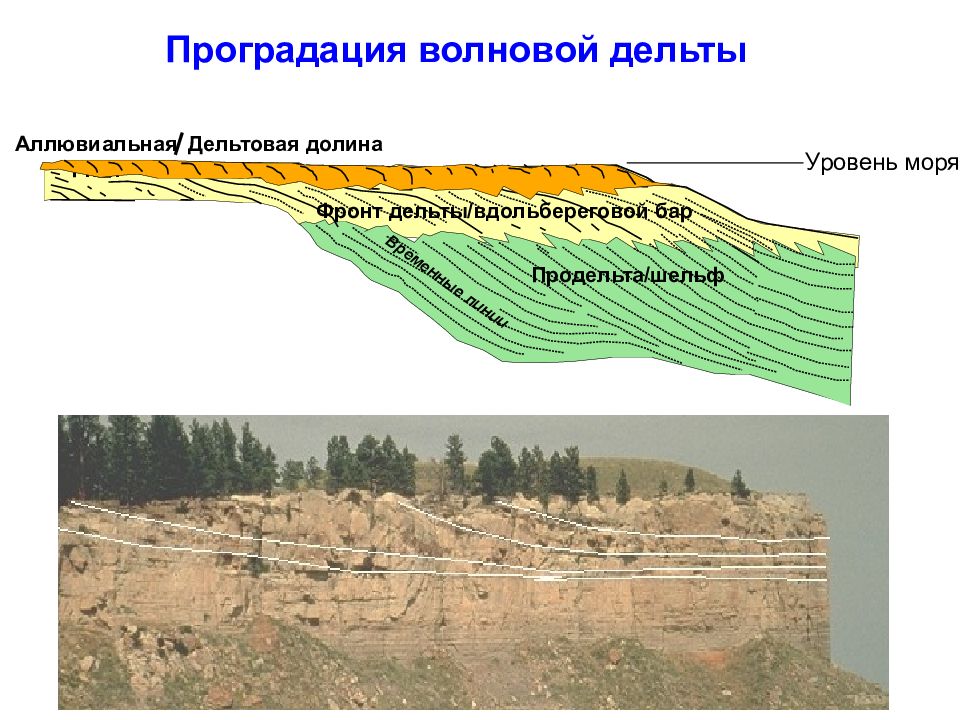 Проградация волновой дельты

Аллювиальная/ Дельтовая долина

Уровень моря

Фронт дельты/вдольбереговой бар

Временные линии

Продельта/шельф